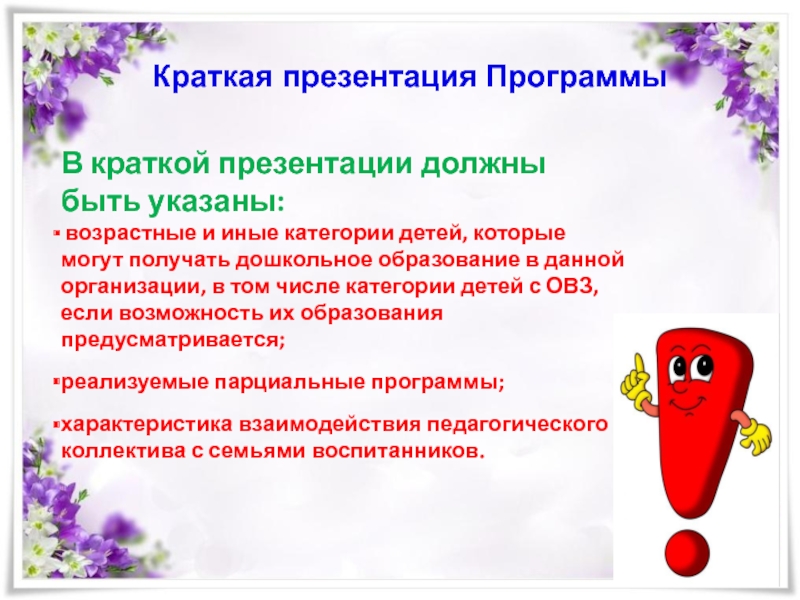 Краткая презентация Программы

В краткой презентации должны быть указаны:

▪ возрастные и иные категории детей, которые могут получать дошкольное образование в данной организации, в том числе категории детей с ОВЗ, если возможность их образования предусматривается;

▪реализуемые парциальные программы;

▪характеристика взаимодействия педагогического коллектива с семьями воспитанников.